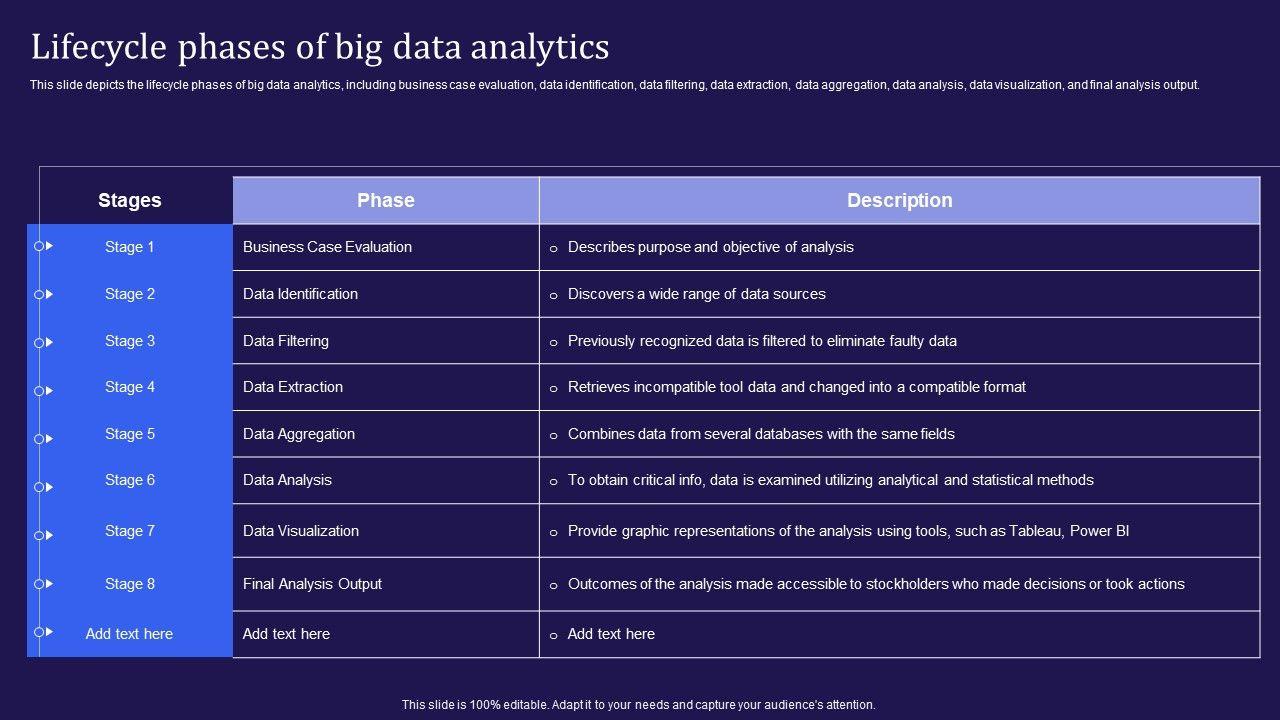 Lifecycle phases of big data analytics

This slide depicts the lifecycle phases of big data analytics, including business case evaluation, data identification, data filtering, data extraction, data aggregation, data analysis, data visualization, and final analysis output.

| Stages | Phase | Description |
|---|---|---|
| Stage 1 | Business Case Evaluation | o Describes purpose and objective of analysis |
| Stage 2 | Data Identification | o Discovers a wide range of data sources |
| Stage 3 | Data Filtering | o Previously recognized data is filtered to eliminate faulty data |
| Stage 4 | Data Extraction | o Retrieves incompatible tool data and changed into a compatible format |
| Stage 5 | Data Aggregation | o Combines data from several databases with the same fields |
| Stage 6 | Data Analysis | o To obtain critical info, data is examined utilizing analytical and statistical methods |
| Stage 7 | Data Visualization | o Provide graphic representations of the analysis using tools, such as Tableau, Power BI |
| Stage 8 | Final Analysis Output | o Outcomes of the analysis made accessible to stockholders who made decisions or took actions |
| Add text here | Add text here | o Add text here |

This slide is 100% editable. Adapt it to your needs and capture your audience's attention.